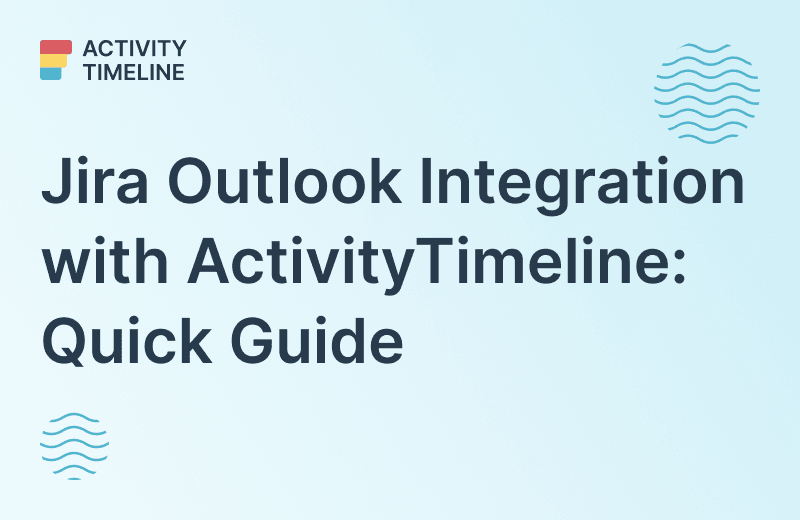 ACTIVITY TIMELINE

Jira Outlook Integration with ActivityTimeline: Quick Guide